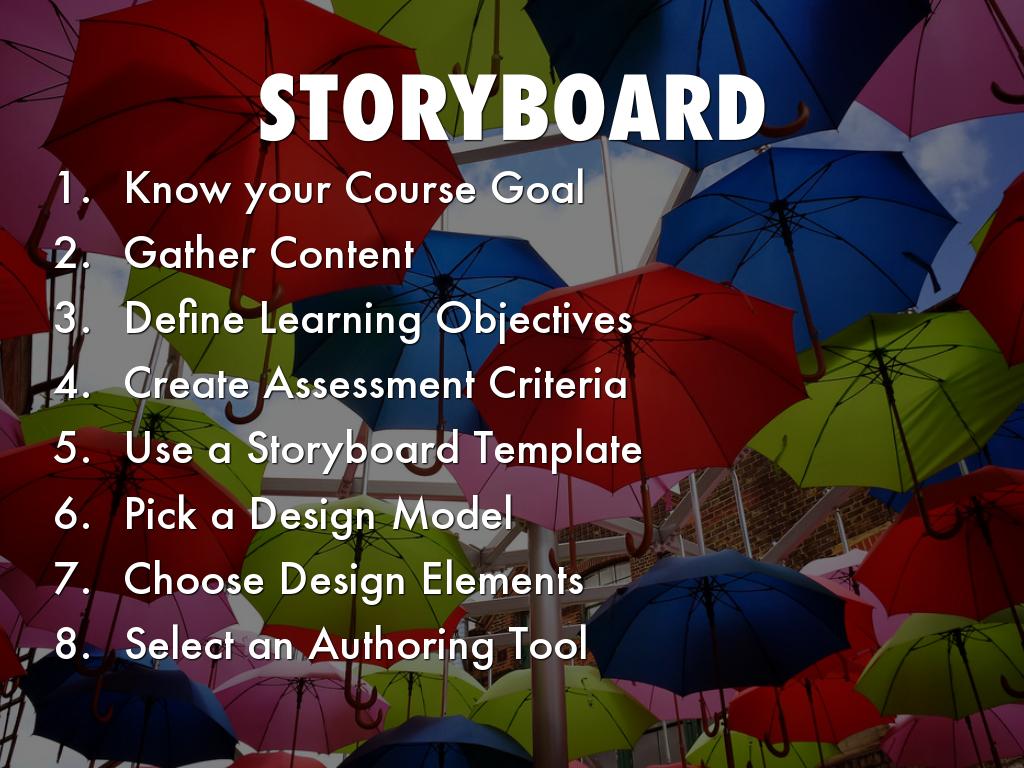 STORYBOARD

1. Know your Course Goal
2. Gather Content
3. Define Learning Objectives
4. Create Assessment Criteria
5. Use a Storyboard Template
6. Pick a Design Model
7. Choose Design Elements
8. Select an Authoring Tool